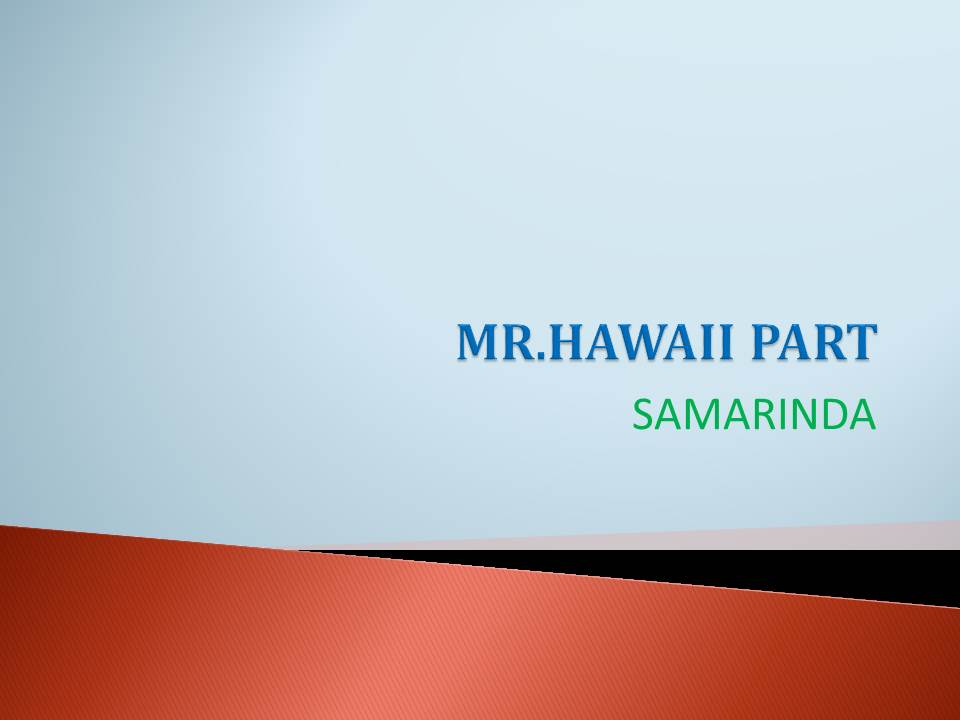 MR.HAWAII PART

SAMARINDA